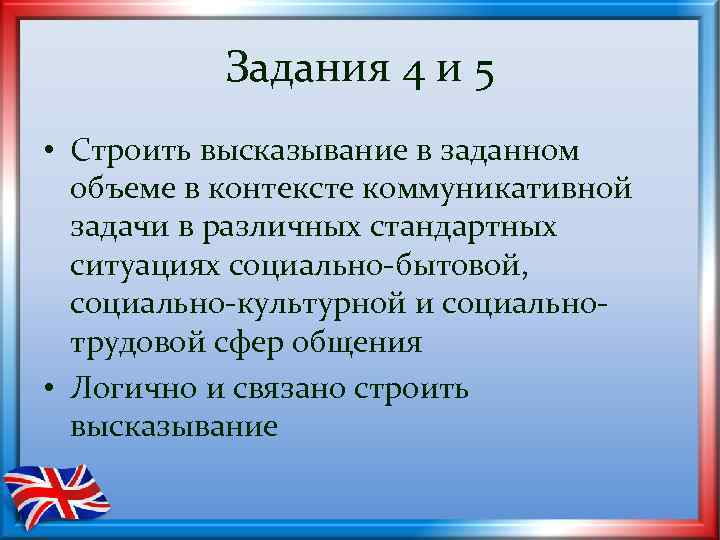 Задания 4 и 5

• Строить высказывание в заданном объеме в контексте коммуникативной задачи в различных стандартных ситуациях социально-бытовой, социально-культурной и социально-трудовой сфер общения

• Логично и связано строить высказывание